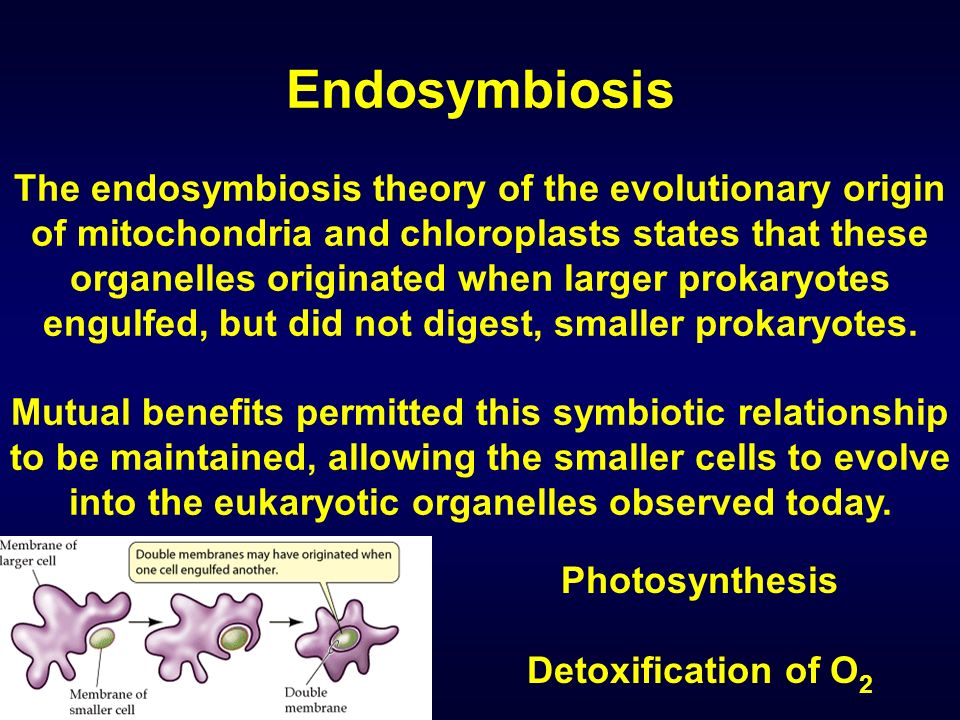 Endosymbiosis

The endosymbiosis theory of the evolutionary origin of mitochondria and chloroplasts states that these organelles originated when larger prokaryotes engulfed, but did not digest, smaller prokaryotes.

Mutual benefits permitted this symbiotic relationship to be maintained, allowing the smaller cells to evolve into the eukaryotic organelles observed today.

Membrane of larger cell

Double membranes may have originated when one cell engulfed another.

Membrane of smaller cell

Double membrane

Photosynthesis

Detoxification of $O_2$